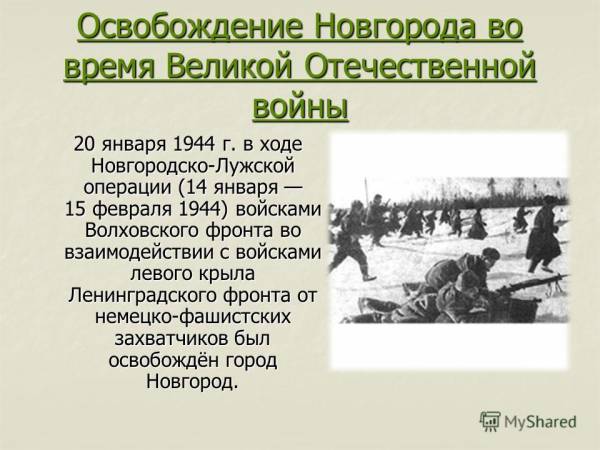 Освобождение Новгорода во время Великой Отечественной войны

20 января 1944 г. в ходе Новгородско-Лужской операции (14 января — 15 февраля 1944) войсками Волховского фронта во взаимодействии с войсками левого крыла Ленинградского фронта от немецко-фашистских захватчиков был освобождён город Новгород.

MyShared